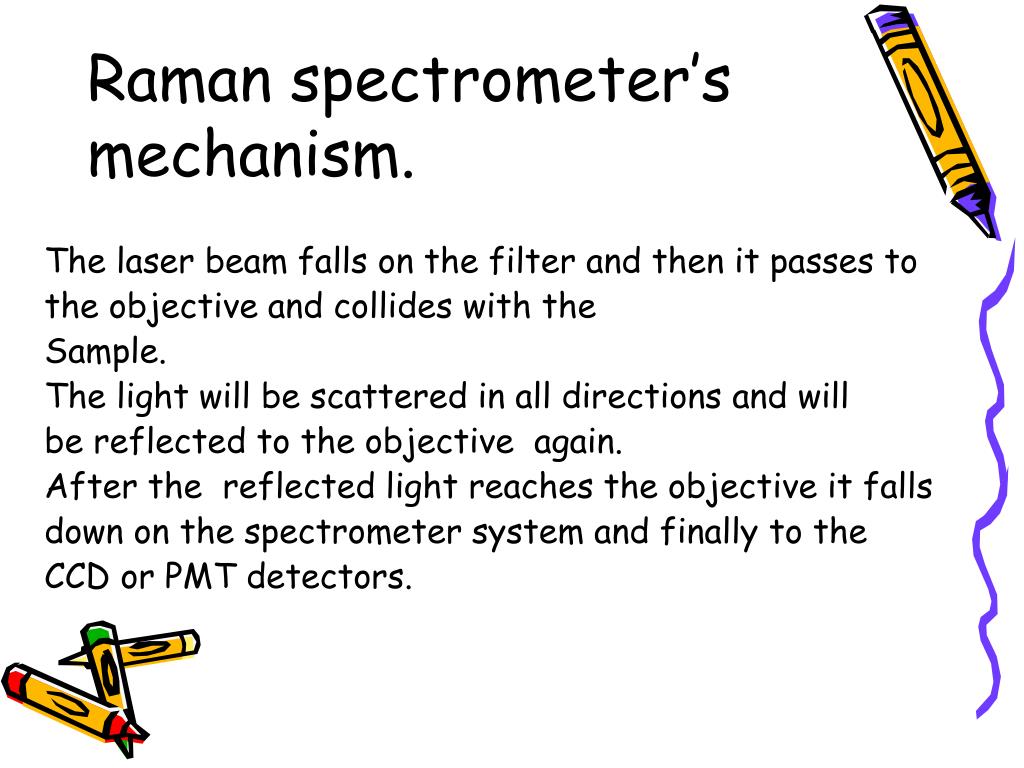 Raman spectrometer's mechanism.

The laser beam falls on the filter and then it passes to the objective and collides with the
Sample.
The light will be scattered in all directions and will be reflected to the objective again.
After the reflected light reaches the objective it falls down on the spectrometer system and finally to the CCD or PMT detectors.